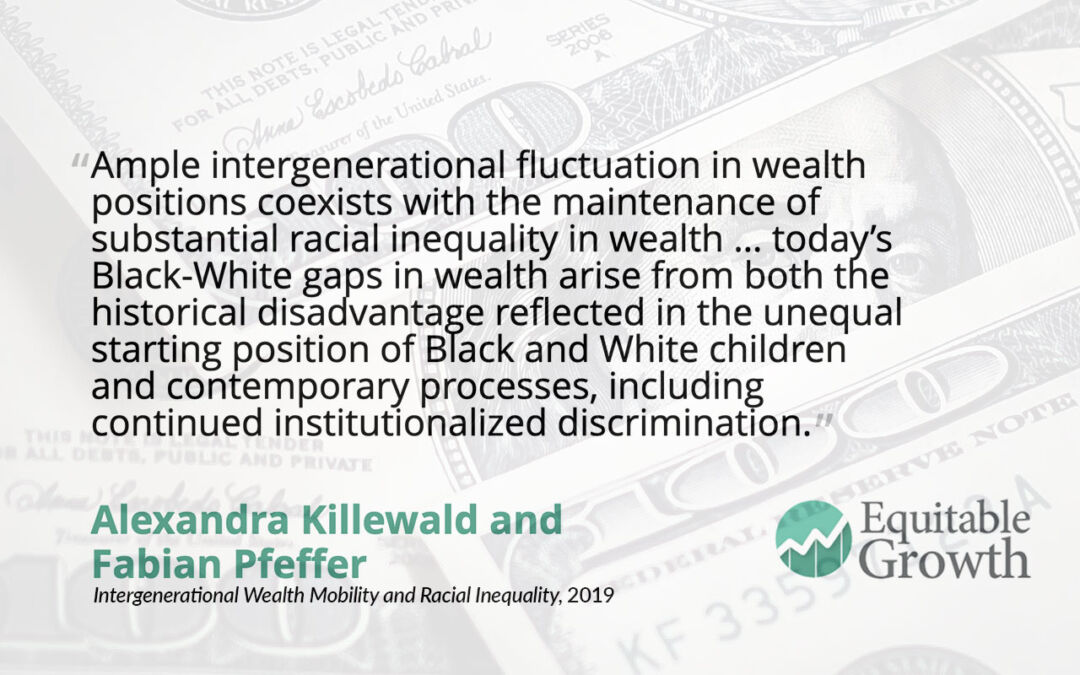 “Ample intergenerational fluctuation in wealth positions coexists with the maintenance of substantial racial inequality in wealth … today’s Black-White gaps in wealth arise from both the historical disadvantage reflected in the unequal starting position of Black and White children and contemporary processes, including continued institutionalized discrimination.”

Alexandra Killewald and Fabian Pfeffer
Intergenerational Wealth Mobility and Racial Inequality, 2019

Equitable Growth